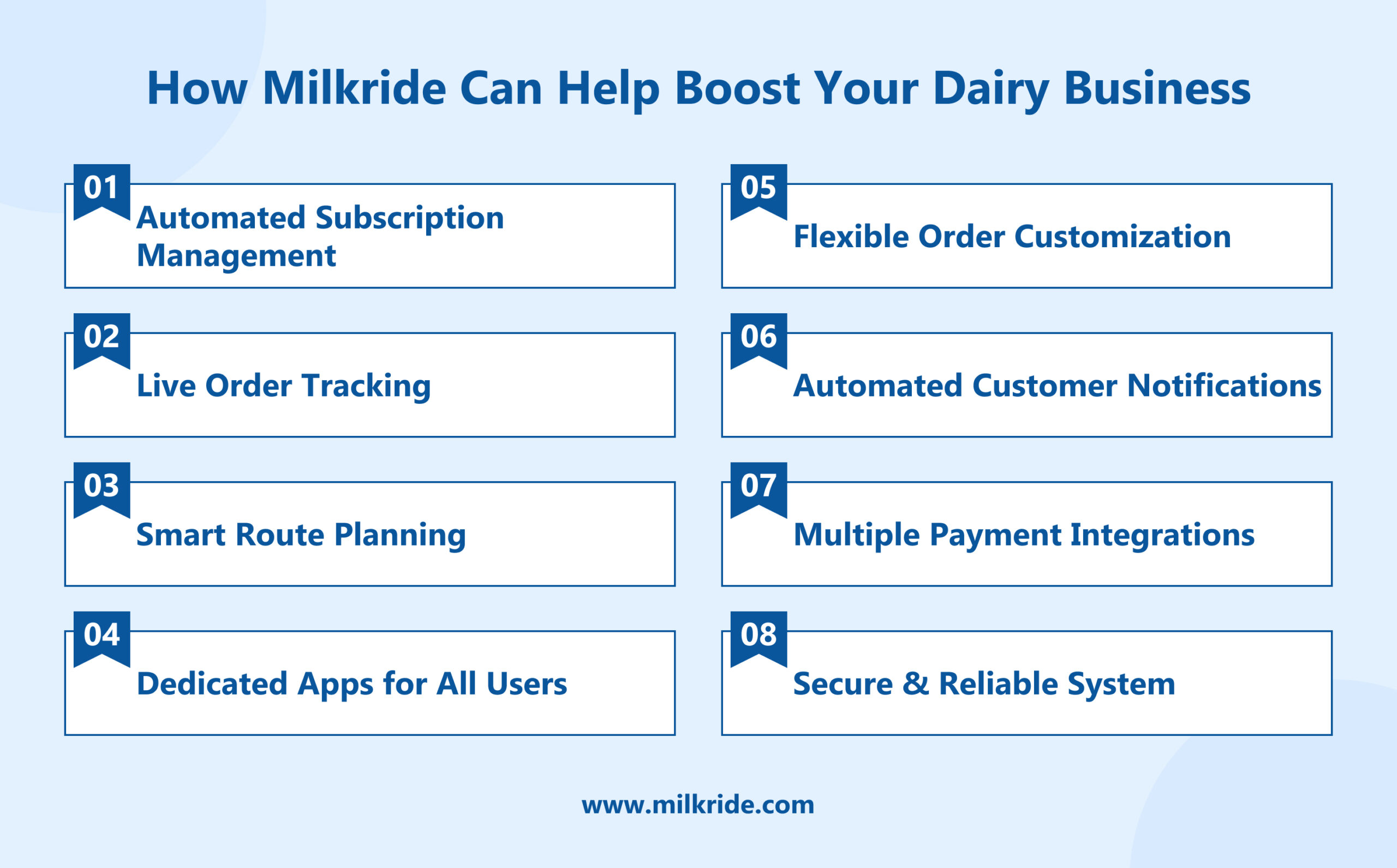 How Milkride Can Help Boost Your Dairy Business

01
Automated Subscription Management

02
Live Order Tracking

03
Smart Route Planning

04
Dedicated Apps for All Users

05
Flexible Order Customization

06
Automated Customer Notifications

07
Multiple Payment Integrations

08
Secure & Reliable System

www.milkride.com